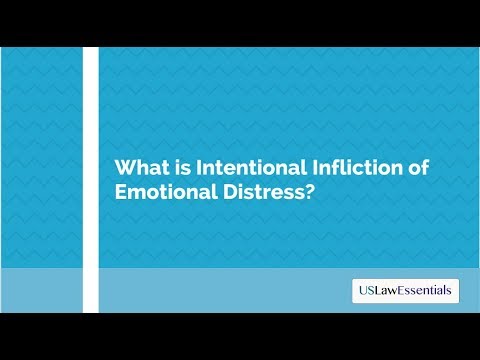 What is Intentional Infliction of Emotional Distress?

USLawEssentials